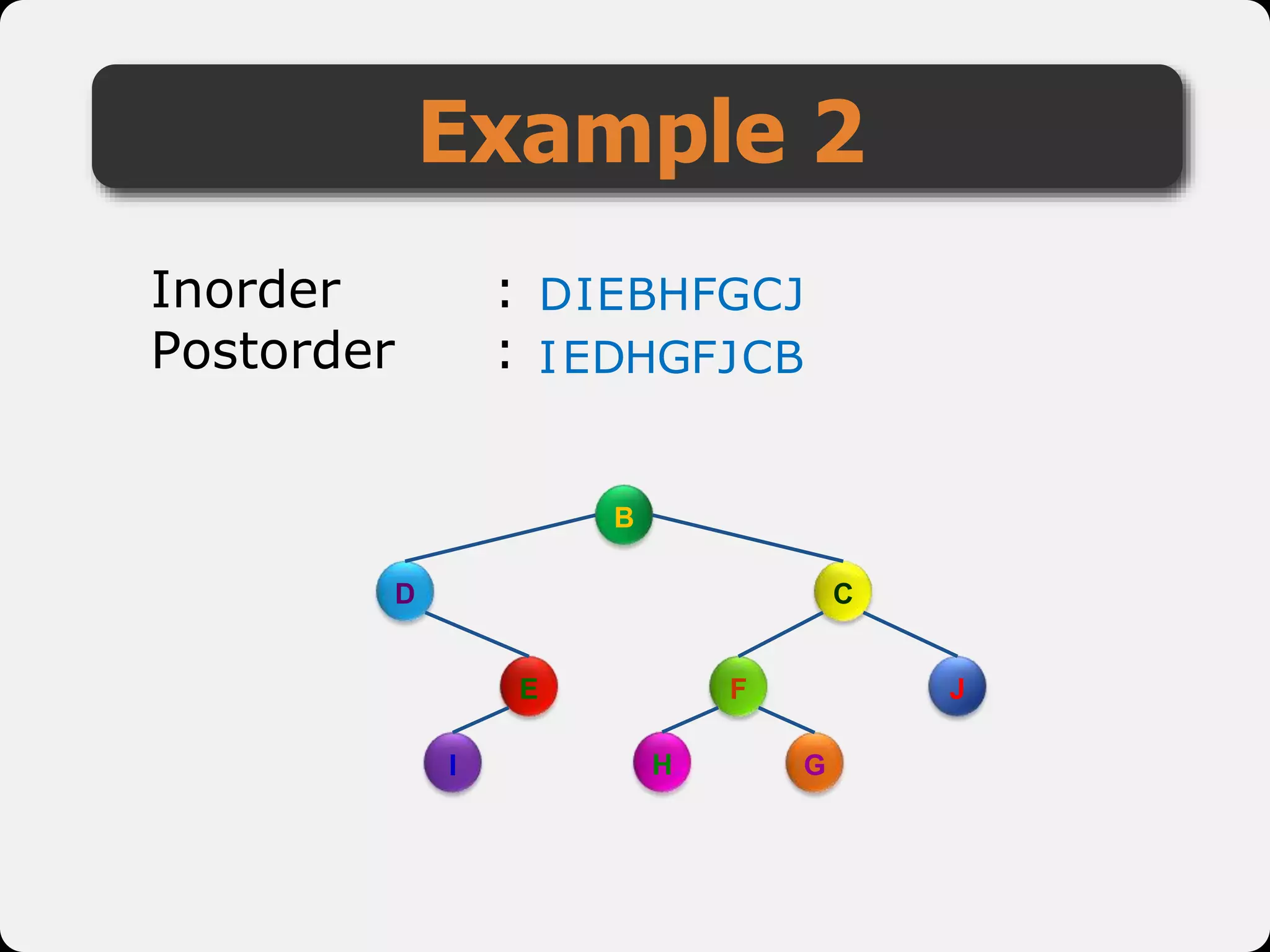 Example 2

Inorder : DIEBHFGCJ
Postorder : IEDHGFJCB

B
D
C
E
F
J
I
H
G